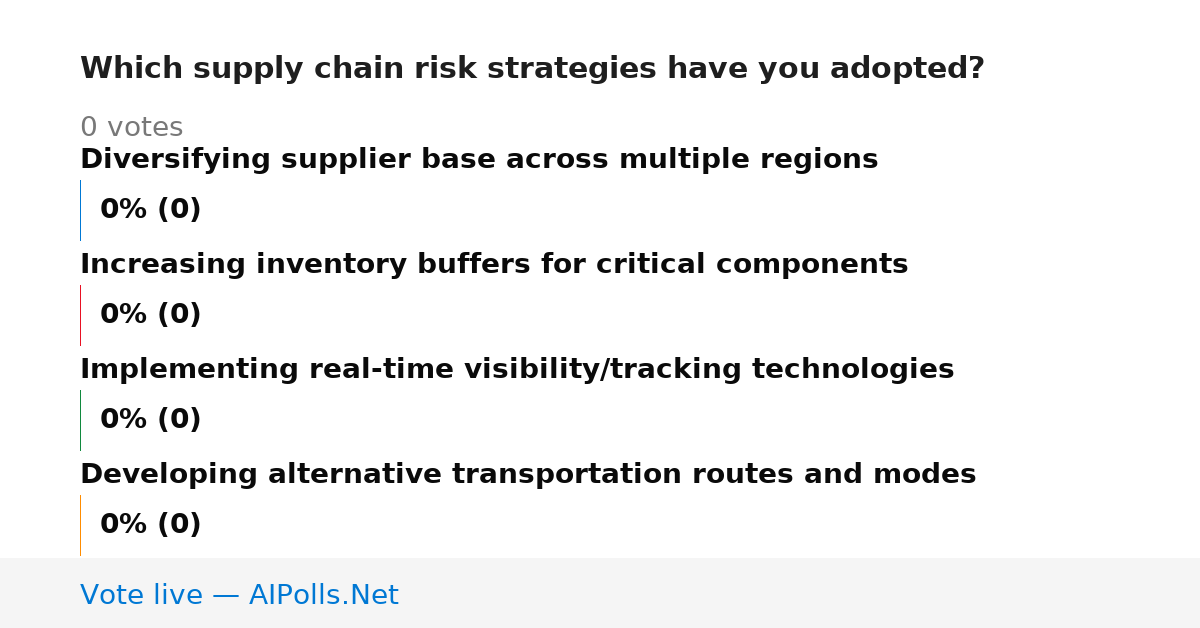 Which supply chain risk strategies have you adopted?

0 votes

Diversifying supplier base across multiple regions

0% (0)

Increasing inventory buffers for critical components

0% (0)

Implementing real-time visibility/tracking technologies

0% (0)

Developing alternative transportation routes and modes

0% (0)

Vote live — AIPolls.Net